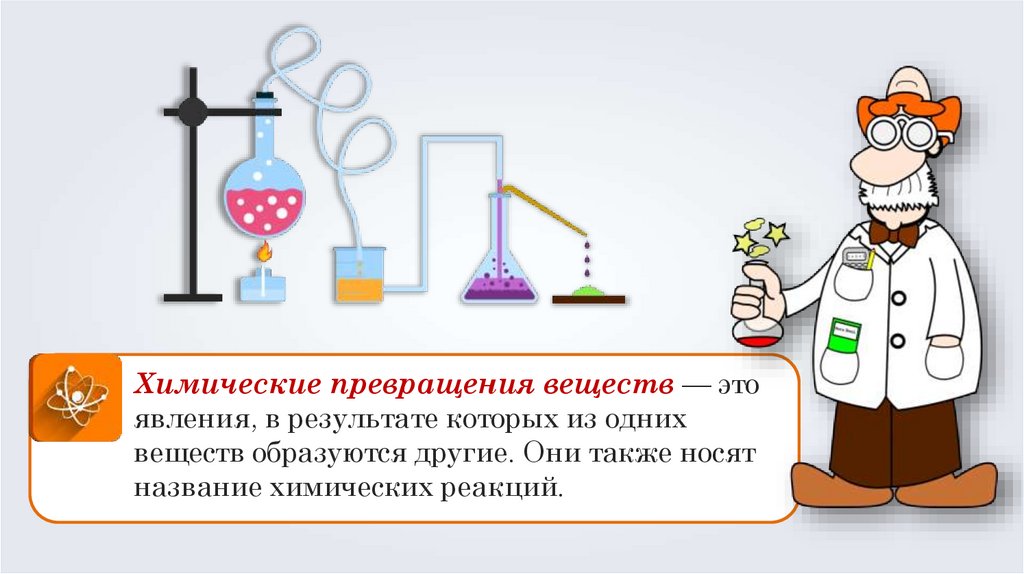 Химические превращения веществ — это явления, в результате которых из одних веществ образуются другие. Они также носят название химических реакций.